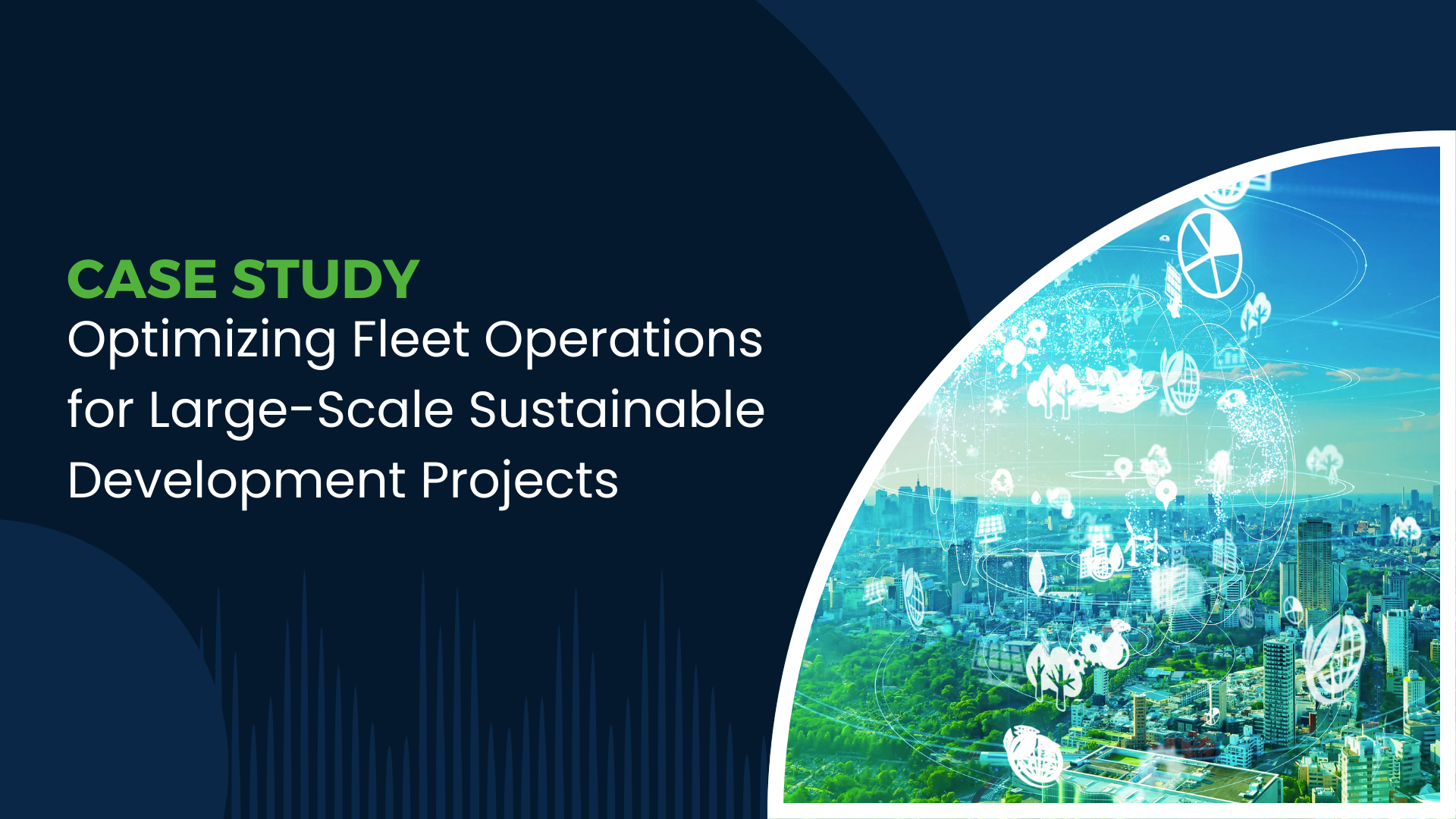 CASE STUDY
Optimizing Fleet Operations for Large-Scale Sustainable Development Projects